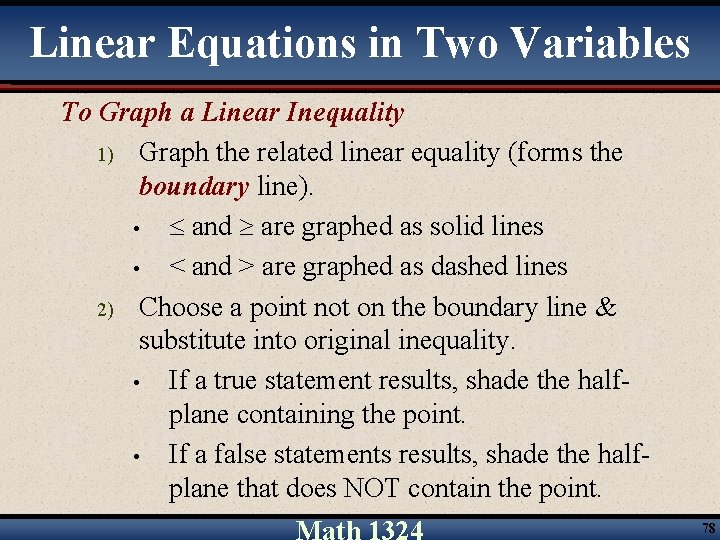 Linear Equations in Two Variables

To Graph a Linear Inequality

1) Graph the related linear equality (forms the boundary line).

• $\leq$ and $\geq$ are graphed as solid lines

• $<$ and $>$ are graphed as dashed lines

2) Choose a point not on the boundary line & substitute into original inequality.

• If a true statement results, shade the half-plane containing the point.

• If a false statements results, shade the half-plane that does NOT contain the point.

Math 1324

78